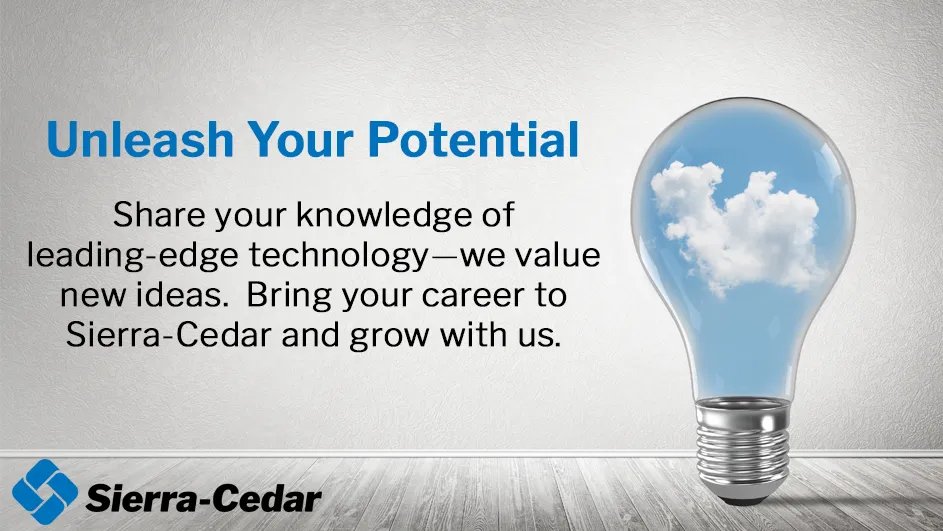 Unleash Your Potential

Share your knowledge of leading-edge technology—we value new ideas.  Bring your career to Sierra-Cedar and grow with us.

Sierra-Cedar